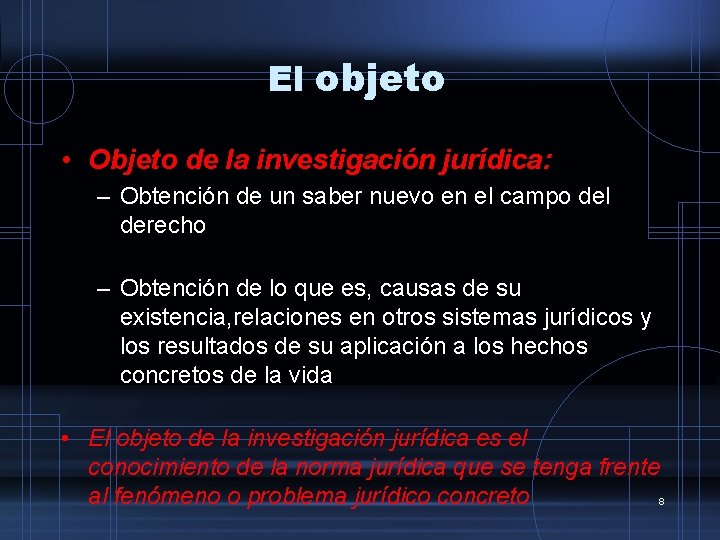 El objeto

• Objeto de la investigación jurídica:
– Obtención de un saber nuevo en el campo del derecho

– Obtención de lo que es, causas de su existencia,relaciones en otros sistemas jurídicos y los resultados de su aplicación a los hechos concretos de la vida

• El objeto de la investigación jurídica es el conocimiento de la norma jurídica que se tenga frente al fenómeno o problema jurídico concreto

8